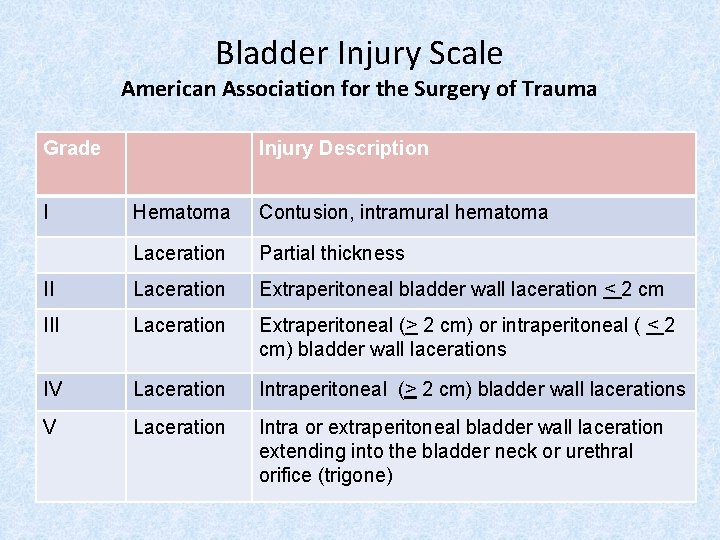 Bladder Injury Scale
American Association for the Surgery of Trauma

| Grade | | Injury Description |
|---|---|---|
| I | Hematoma | Contusion, intramural hematoma |
| | Laceration | Partial thickness |
| II | Laceration | Extraperitoneal bladder wall laceration $\leq$ 2 cm |
| III | Laceration | Extraperitoneal ($\geq$ 2 cm) or intraperitoneal ( $\leq$ 2 cm) bladder wall lacerations |
| IV | Laceration | Intraperitoneal ($\geq$ 2 cm) bladder wall lacerations |
| V | Laceration | Intra or extraperitoneal bladder wall laceration extending into the bladder neck or urethral orifice (trigone) |